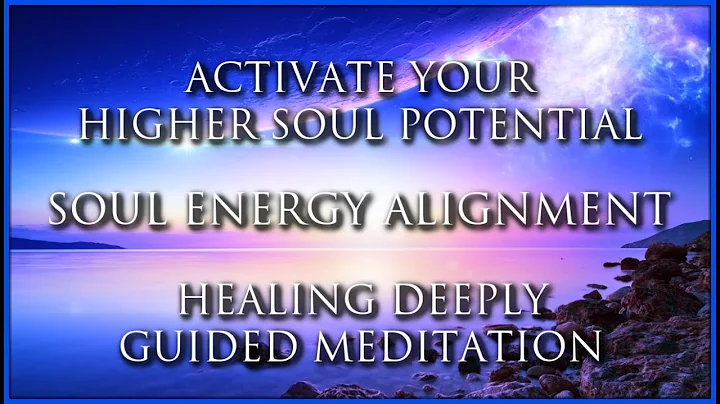 ACTIVATE YOUR
HIGHER SOUL POTENTIAL

SOUL ENERGY ALIGNMENT

HEALING DEEPLY
GUIDED MEDITATION